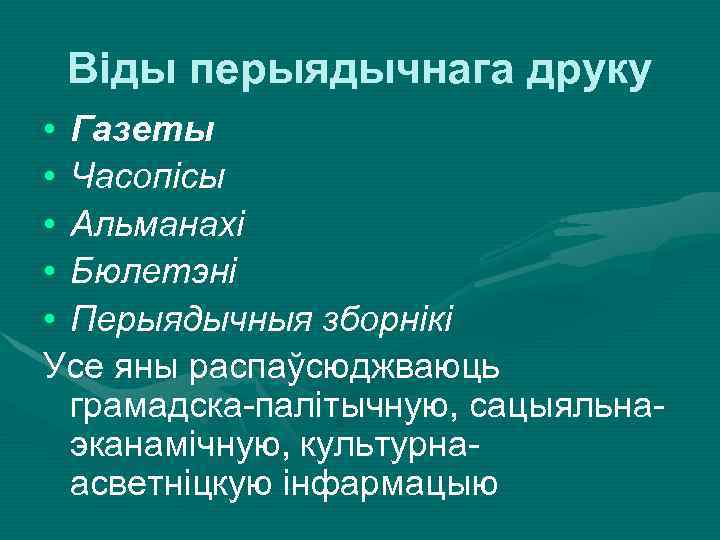 Віды перыядычнага друку

• Газеты
• Часопісы
• Альманахі
• Бюлетэні
• Перыядычныя зборнікі

Усе яны распаўсюджваюць грамадска-палітычную, сацыяльна-эканамічную, культурна-асветніцкую інфармацыю